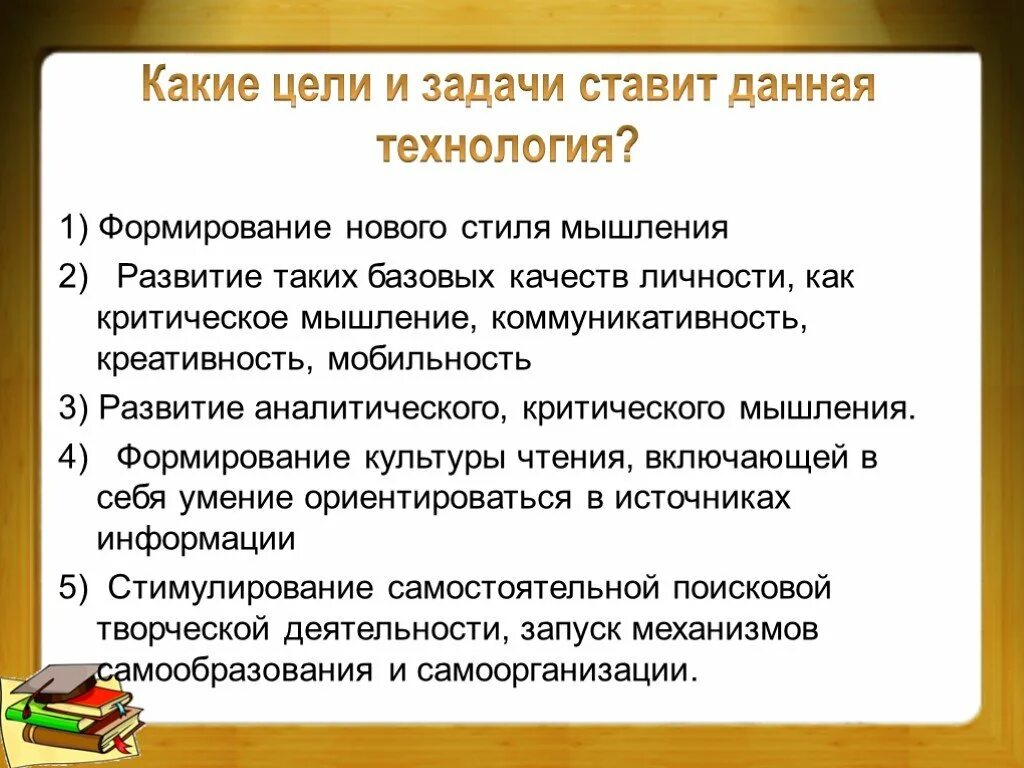 Какие цели и задачи ставит данная технология?

1) Формирование нового стиля мышления

2) Развитие таких базовых качеств личности, как критическое мышление, коммуникативность, креативность, мобильность

3) Развитие аналитического, критического мышления.

4) Формирование культуры чтения, включающей в себя умение ориентироваться в источниках информации

5) Стимулирование самостоятельной поисковой творческой деятельности, запуск механизмов самообразования и самоорганизации.